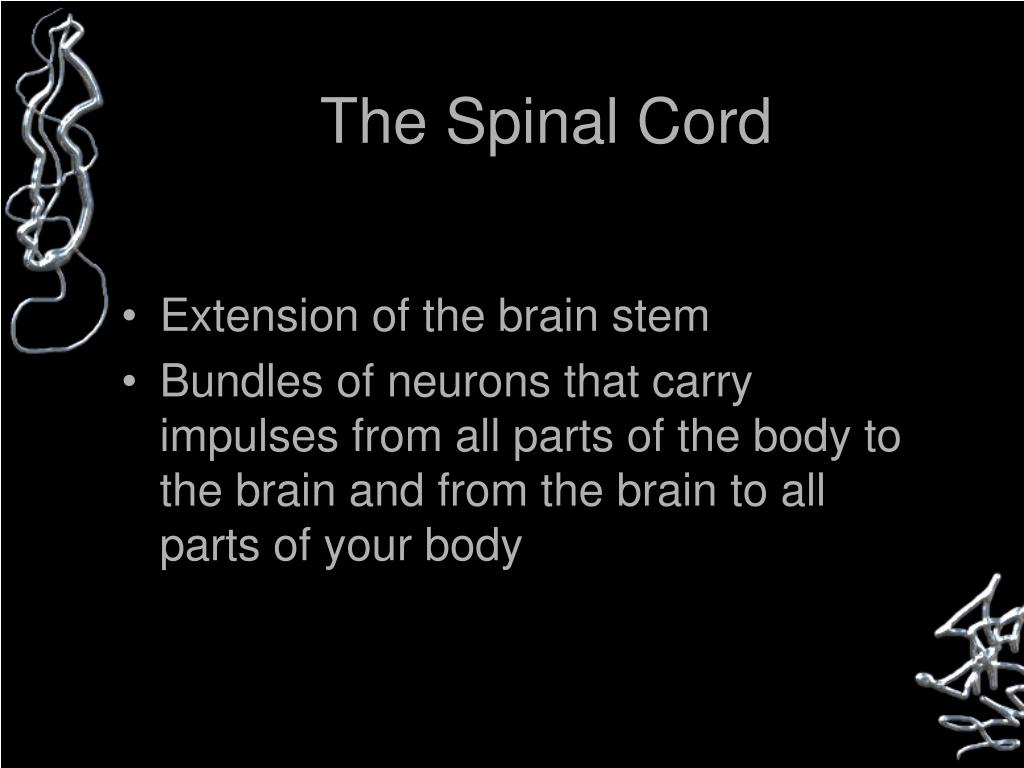 The Spinal Cord

• Extension of the brain stem
• Bundles of neurons that carry impulses from all parts of the body to the brain and from the brain to all parts of your body